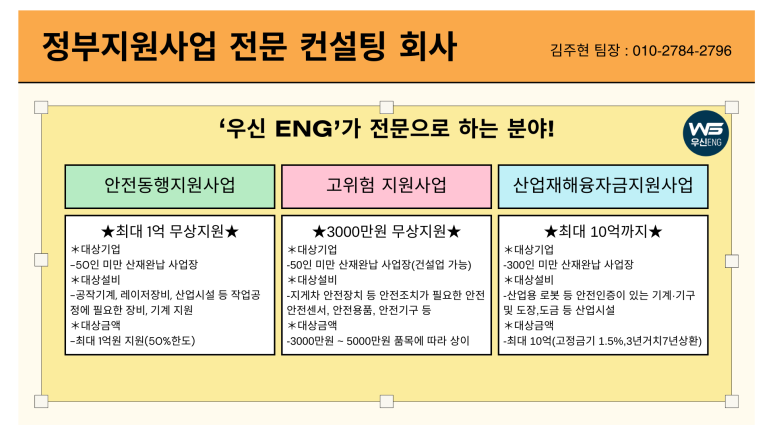 정부지원사업 전문 컨설팅 회사

김주현 팀장 : 010-2784-2796

'우신 ENG'가 전문으로 하는 분야!

WS
우신ENG

안전동행지원사업

★최대 1억 무상지원★
＊대상기업
-50인 미만 산재완납 사업장
＊대상설비
-공작기계, 레이저장비, 산업시설 등 작업공정에 필요한 장비, 기계 지원
＊대상금액
-최대 1억원 지원(50%한도)

고위험 지원사업

★3000만원 무상지원★
＊대상기업
-50인 미만 산재완납 사업장(건설업 가능)
＊대상설비
-지게차 안전장치 등 안전조치가 필요한 안전 안전센서, 안전용품, 안전기구 등
＊대상금액
-3000만원 ~ 5000만원 품목에 따라 상이

산업재해융자금지원사업

★최대 10억까지★
＊대상기업
-300인 미만 산재완납 사업장
＊대상설비
-산업용 로봇 등 안전인증이 있는 기계·기구 및 도장,도금 등 산업시설
＊대상금액
-최대 10억(고정금기 1.5%,3년거치7년상환)